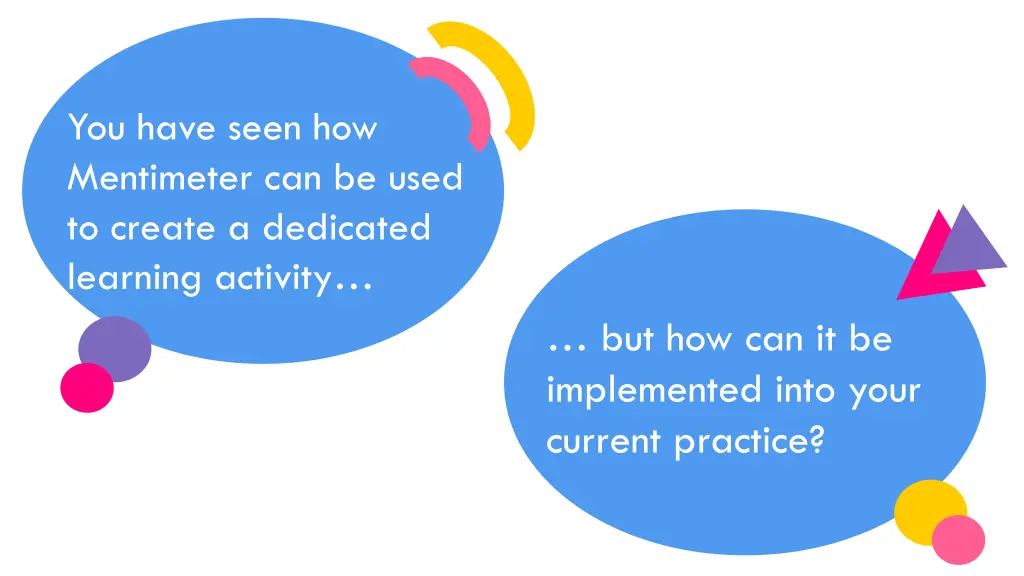 You have seen how Mentimeter can be used to create a dedicated learning activity…

… but how can it be implemented into your current practice?